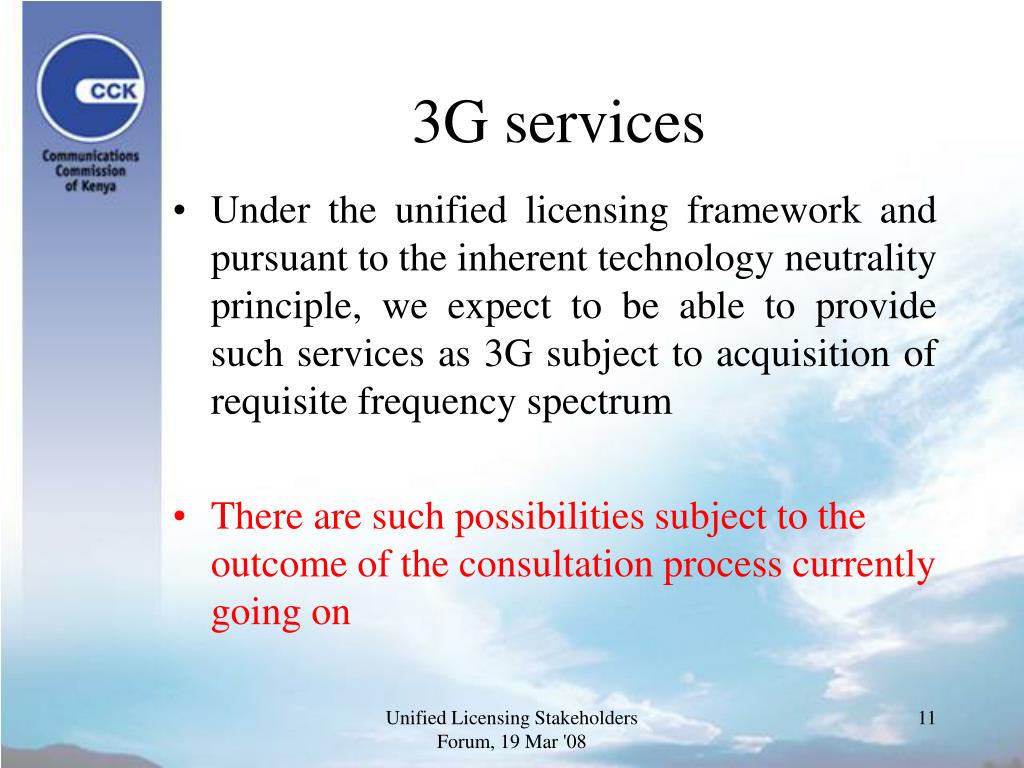 CCK

Communications Commission of Kenya

3G services

• Under the unified licensing framework and pursuant to the inherent technology neutrality principle, we expect to be able to provide such services as 3G subject to acquisition of requisite frequency spectrum

• There are such possibilities subject to the outcome of the consultation process currently going on

Unified Licensing Stakeholders Forum, 19 Mar '08

11